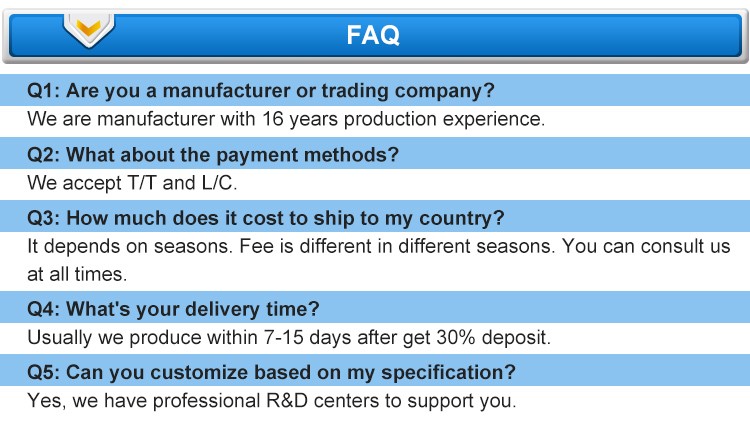 FAQ

Q1: Are you a manufacturer or trading company?

We are manufacturer with 16 years production experience.

Q2: What about the payment methods?

We accept T/T and L/C.

Q3: How much does it cost to ship to my country?

It depends on seasons. Fee is different in different seasons. You can consult us at all times.

Q4: What's your delivery time?

Usually we produce within 7-15 days after get 30% deposit.

Q5: Can you customize based on my specification?

Yes, we have professional R&D centers to support you.